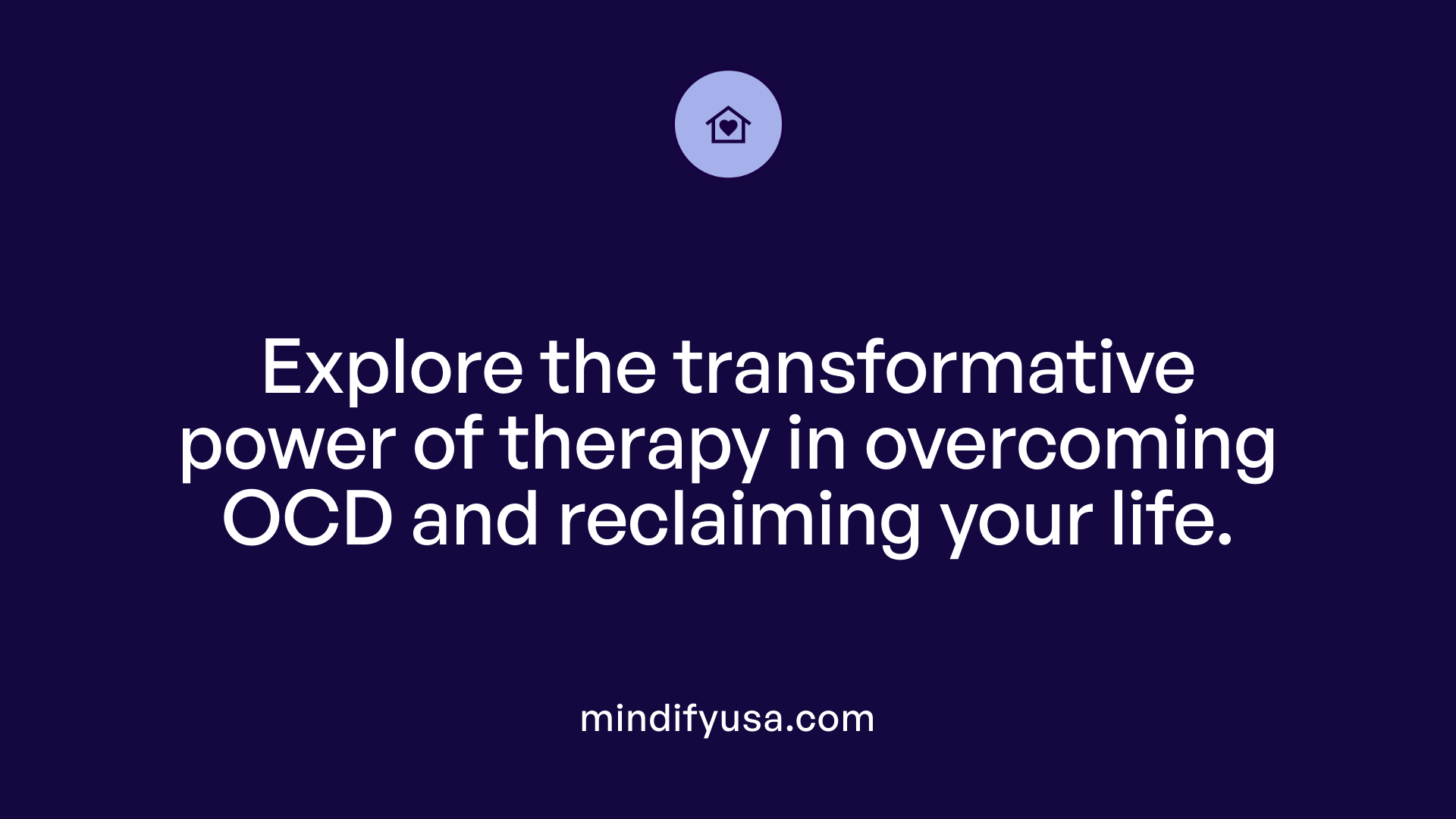 Explore the transformative power of therapy in overcoming OCD and reclaiming your life.

mindifyusa.com